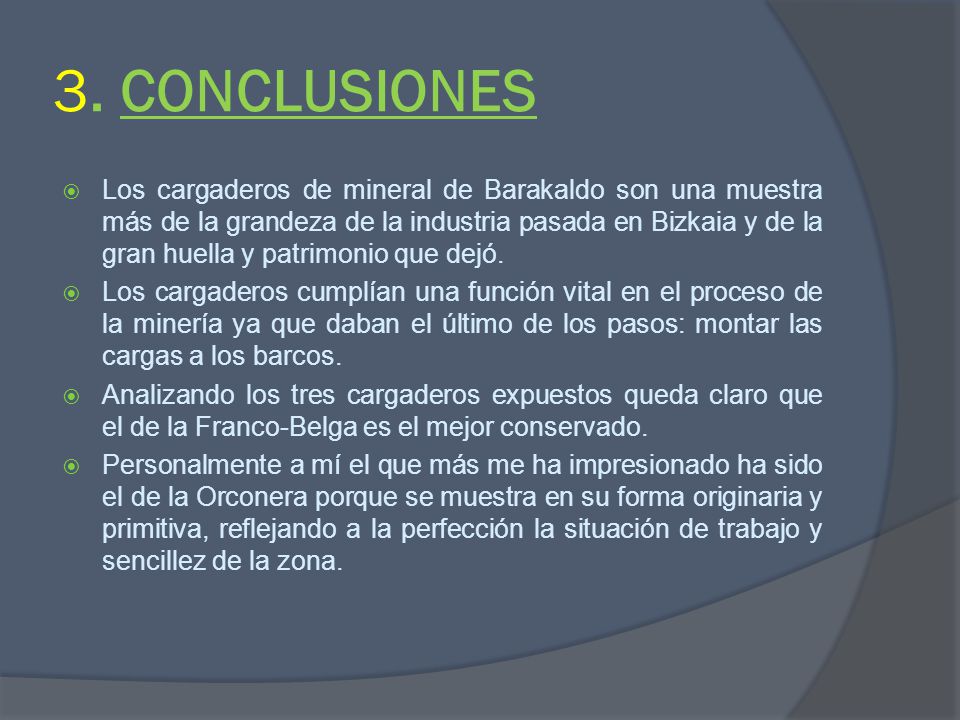 3. CONCLUSIONES

Los cargaderos de mineral de Barakaldo son una muestra más de la grandeza de la industria pasada en Bizkaia y de la gran huella y patrimonio que dejó.

Los cargaderos cumplían una función vital en el proceso de la minería ya que daban el último de los pasos: montar las cargas a los barcos.

Analizando los tres cargaderos expuestos queda claro que el de la Franco-Belga es el mejor conservado.

Personalmente a mí el que más me ha impresionado ha sido el de la Orconera porque se muestra en su forma originaria y primitiva, reflejando a la perfección la situación de trabajo y sencillez de la zona.